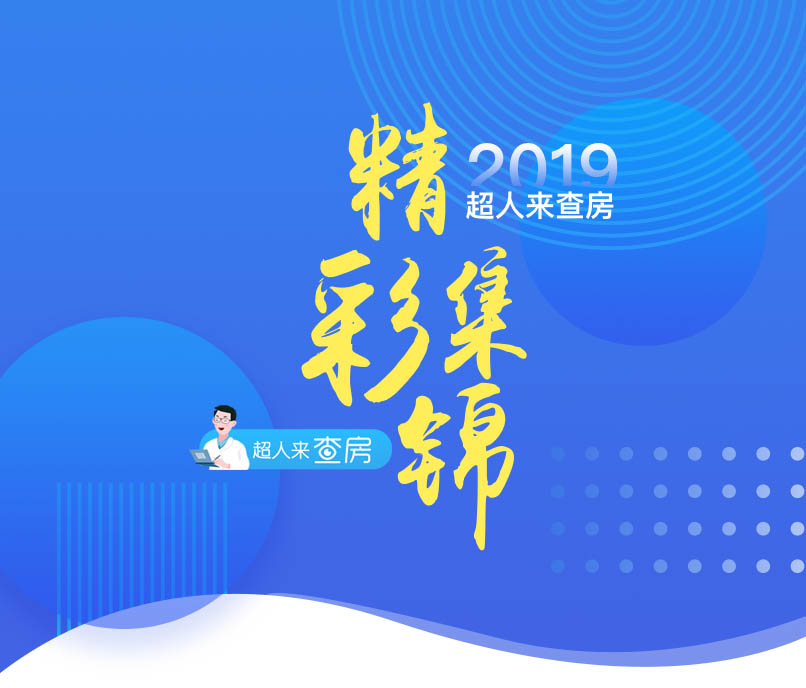 2019
超人来查房

精彩集锦

超人来查房